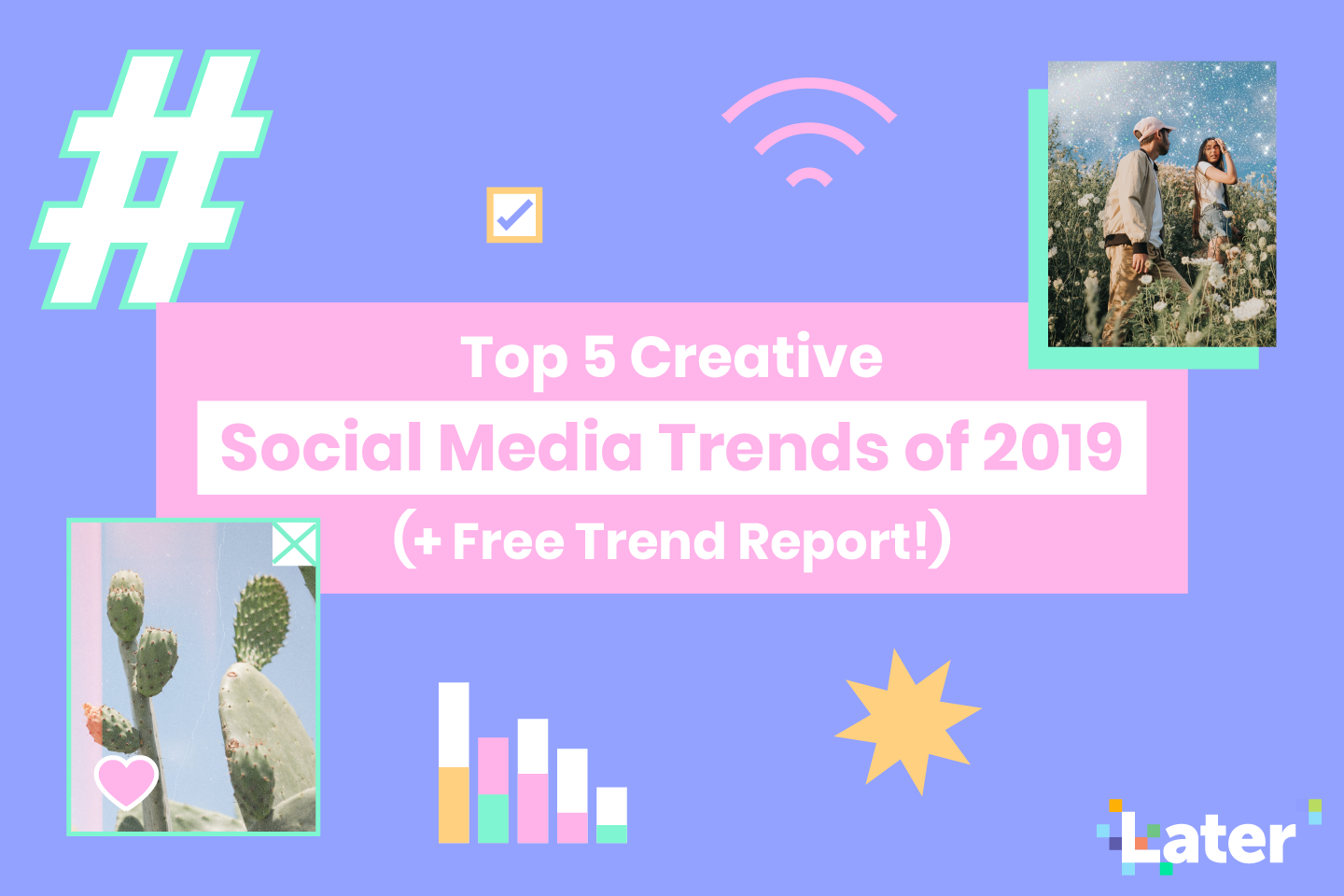 #

Top 5 Creative
Social Media Trends of 2019
(+ Free Trend Report!)

Later